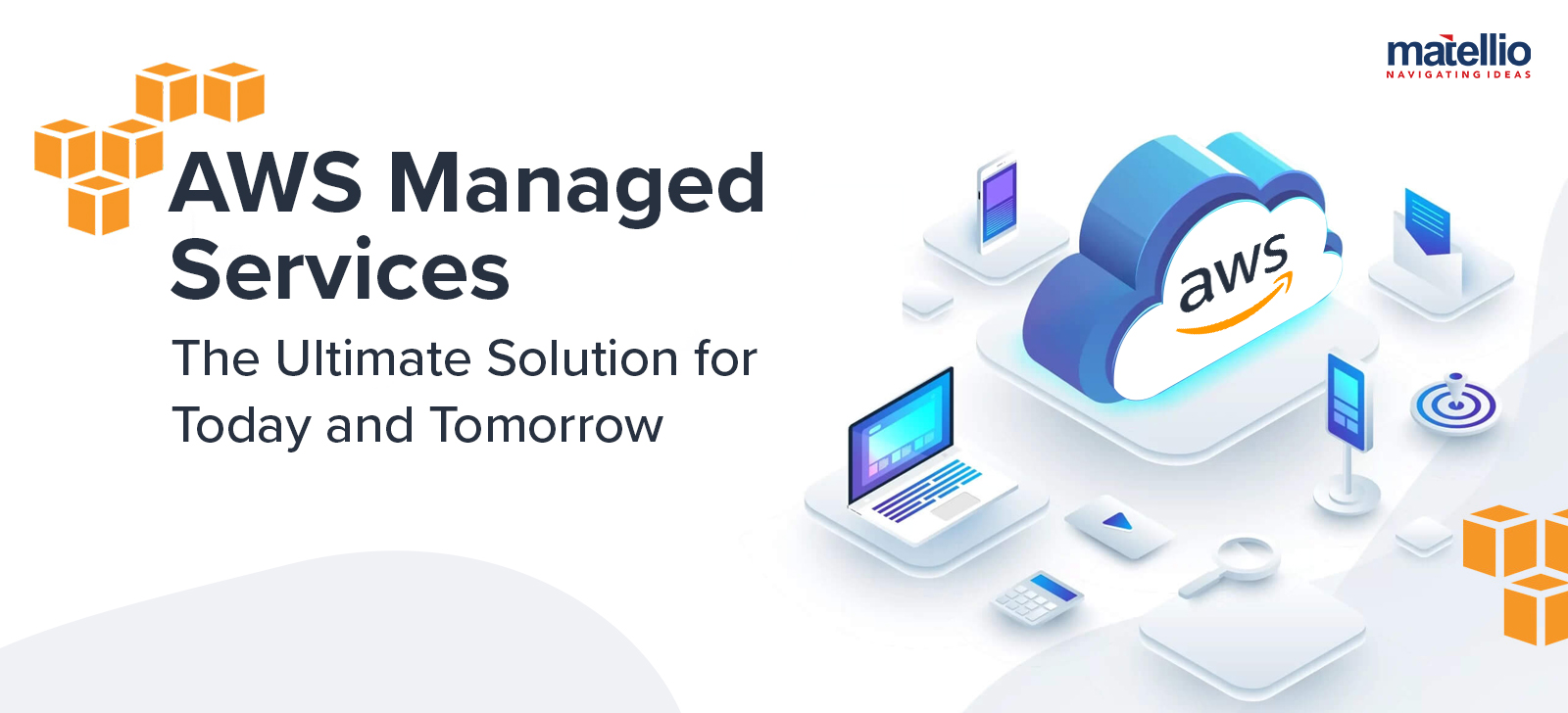 matellio
NAVIGATING IDEAS

AWS Managed Services

The Ultimate Solution for Today and Tomorrow

aws